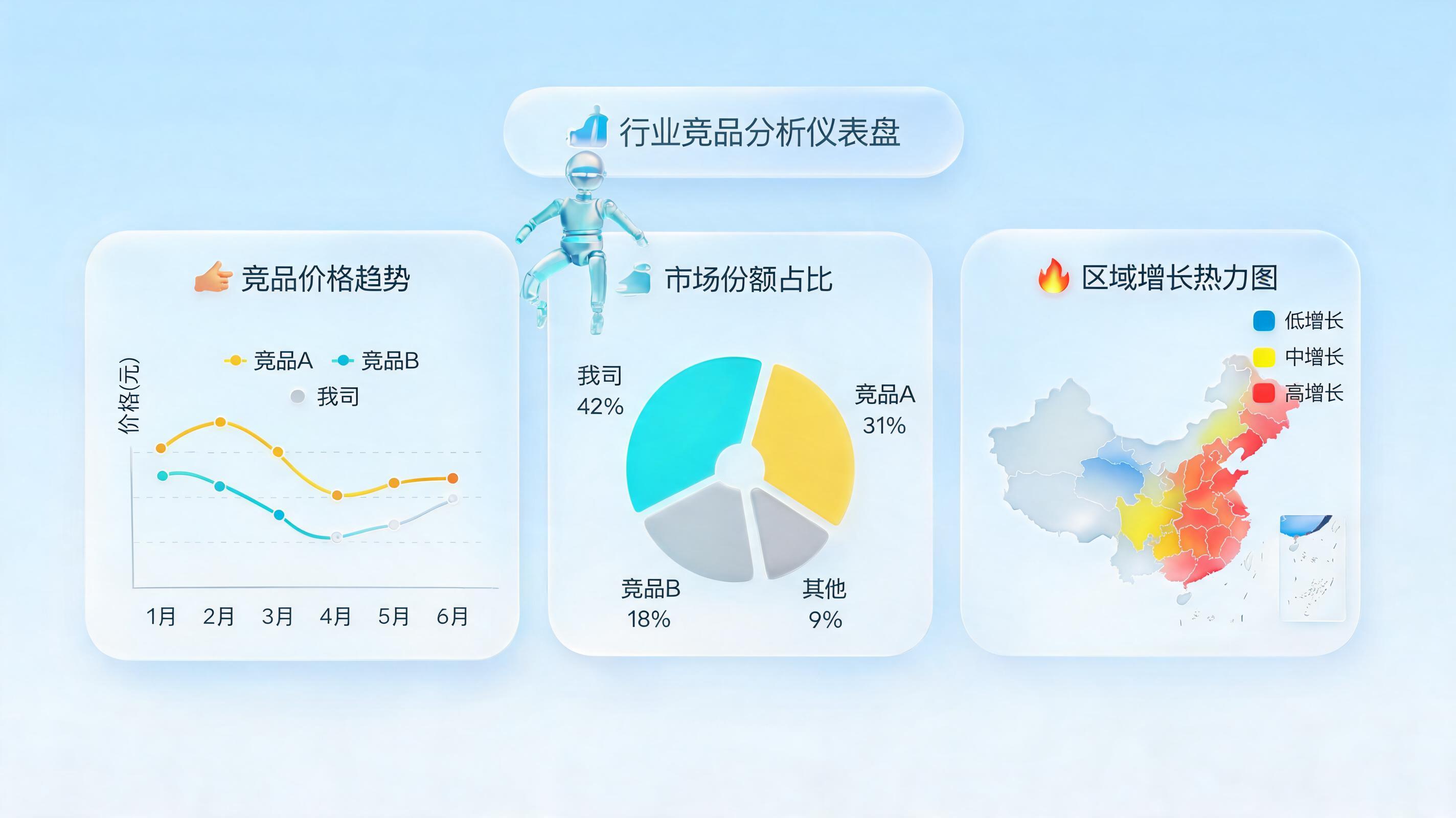 行业竞品分析仪表盘

竞品价格趋势

竞品A 竞品B
我司

价格(元)

1月 2月 3月 4月 5月 6月

市场份额占比

我司
42%

竞品A
31%

竞品B
18%

其他
9%

区域增长热力图

低增长
中增长
高增长